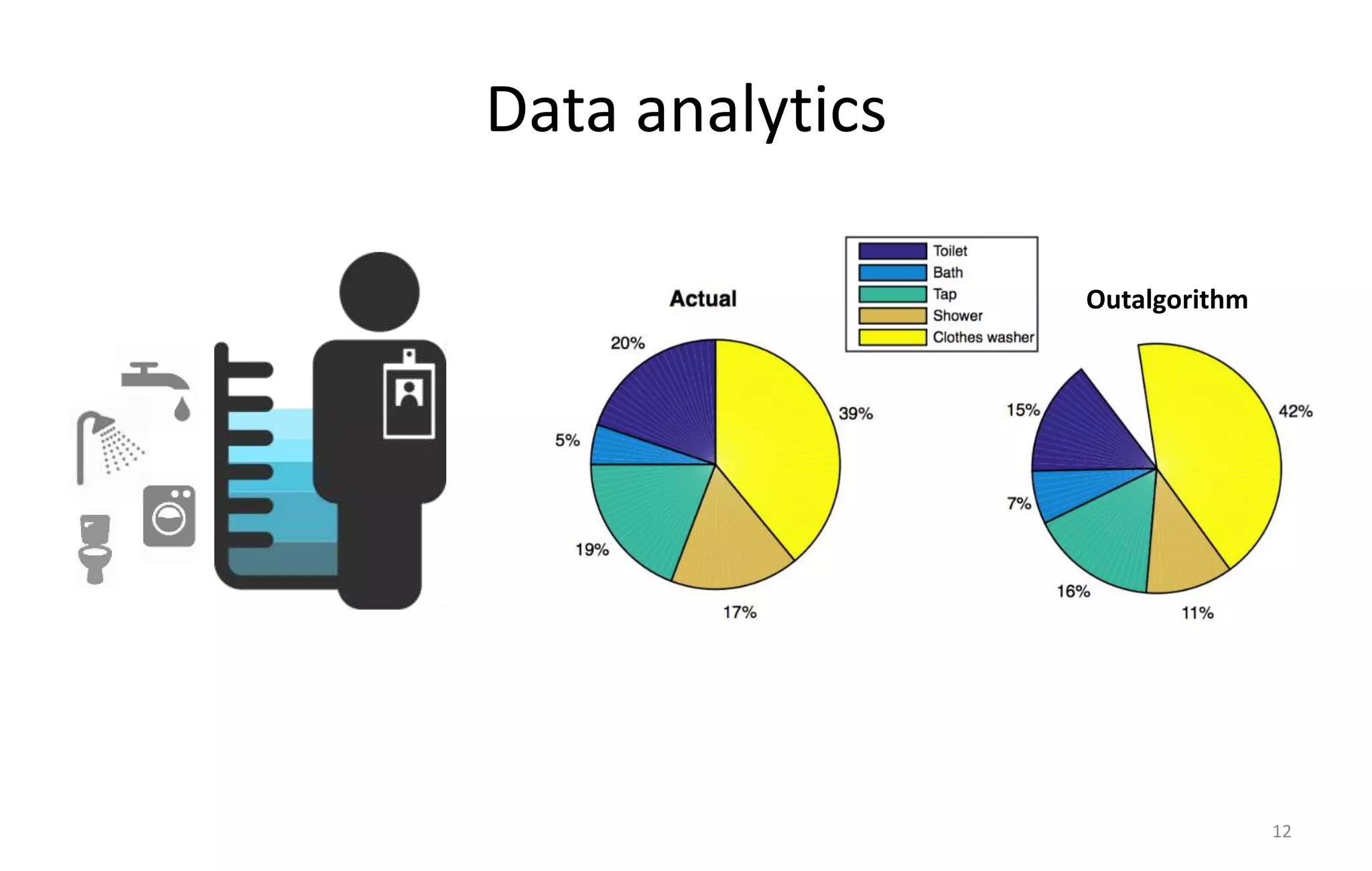 Data analytics

Actual

20%
39%
5%
19%
17%

Toilet
Bath
Tap
Shower
Clothes washer

Outalgorithm

15%
42%
7%
16%
11%

12